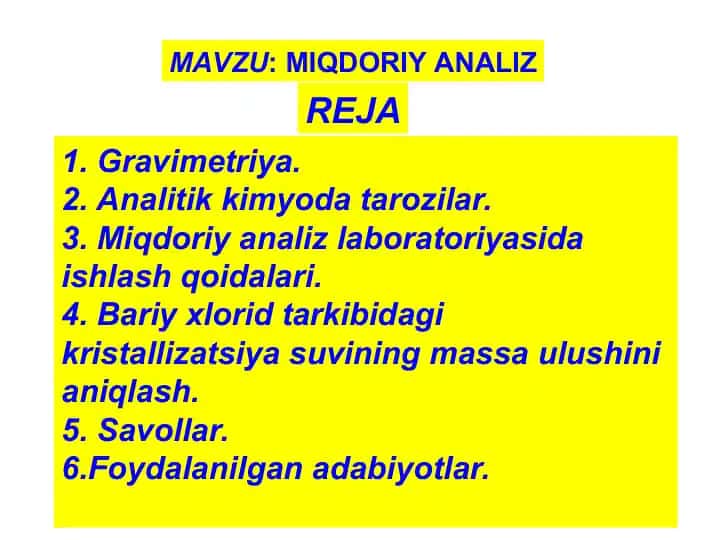 MAVZU: MIQDORIY ANALIZ

REJA

1. Gravimetriya.
2. Analitik kimyoda tarozilar.
3. Miqdoriy analiz laboratoriyasida ishlash qoidalari.
4. Bariy xlorid tarkibidagi kristallizatsiya suvining massa ulushini aniqlash.
5. Savollar.
6.Foydalanilgan adabiyotlar.